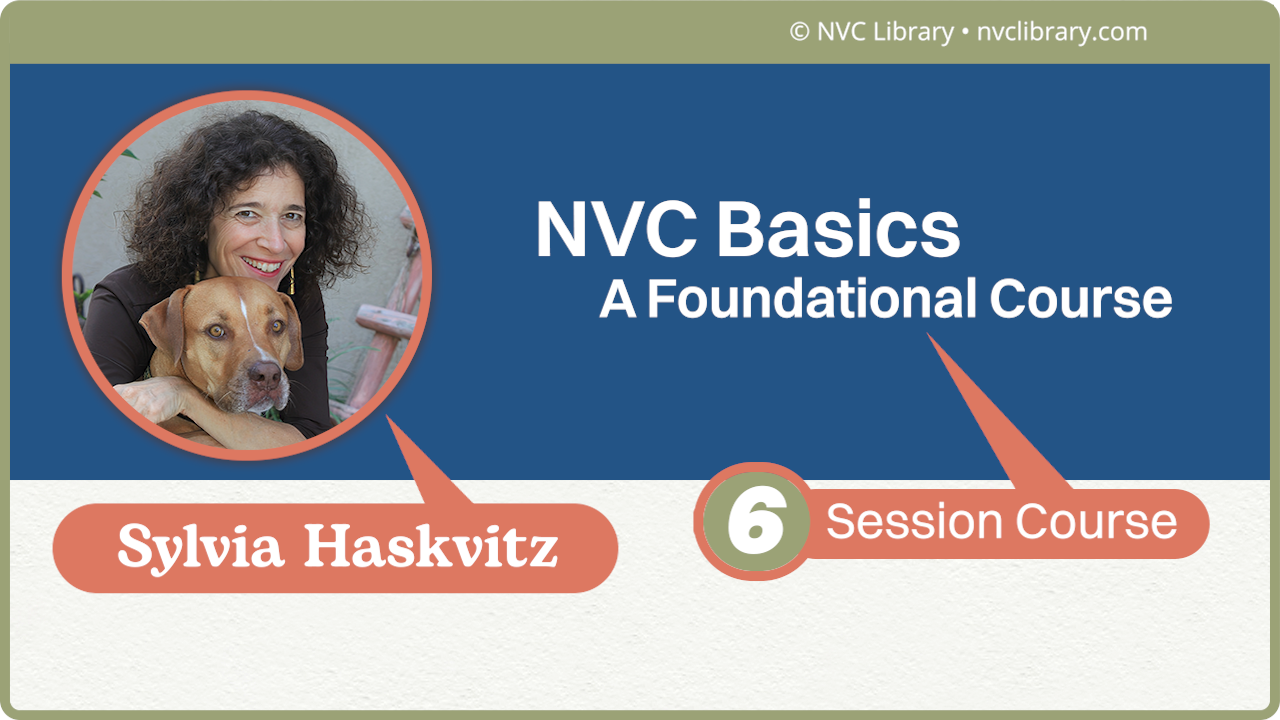 © NVC Library • nvclibrary.com

NVC Basics
A Foundational Course

Sylvia Haskvitz

6 Session Course